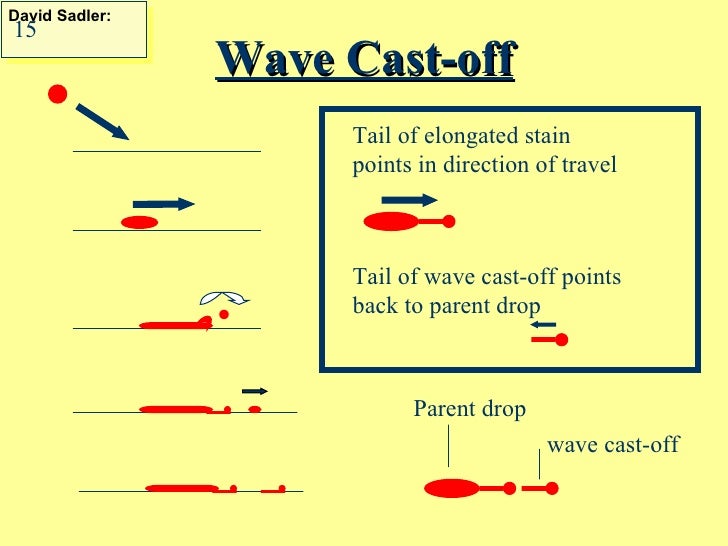 David Sadler:
15

Wave Cast-off

Tail of elongated stain points in direction of travel

Tail of wave cast-off points back to parent drop

Parent drop

wave cast-off